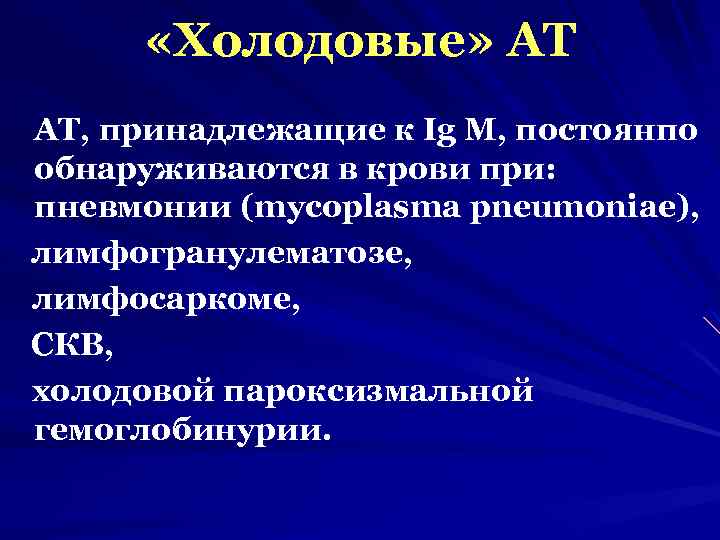 «Холодовые» АТ

АТ, принадлежащие к Ig M, постоянпо обнаруживаются в крови при: пневмонии (mycoplasma pneumoniae),

лимфогранулематозе,

лимфосаркоме,

СКВ,

холодовой пароксизмальной гемоглобинурии.